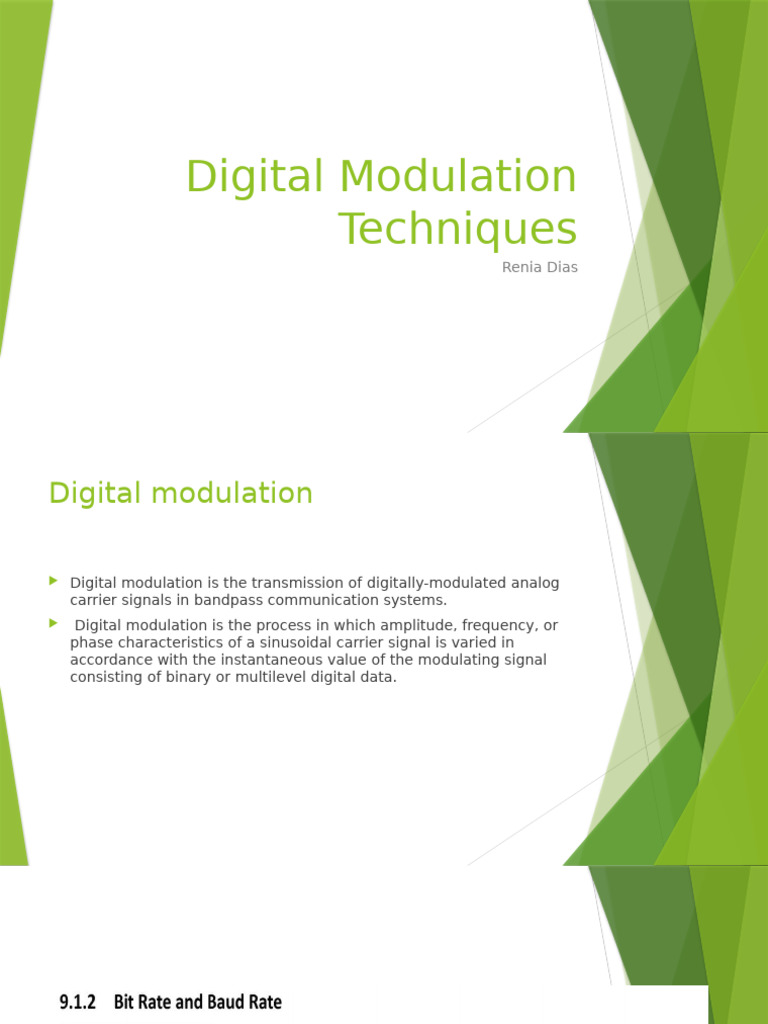 Digital Modulation Techniques

Renia Dias

Digital modulation

Digital modulation is the transmission of digitally-modulated analog carrier signals in bandpass communication systems.

Digital modulation is the process in which amplitude, frequency, or phase characteristics of a sinusoidal carrier signal is varied in accordance with the instantaneous value of the modulating signal consisting of binary or multilevel digital data.

9.1.2 Bit Rate and Baud Rate